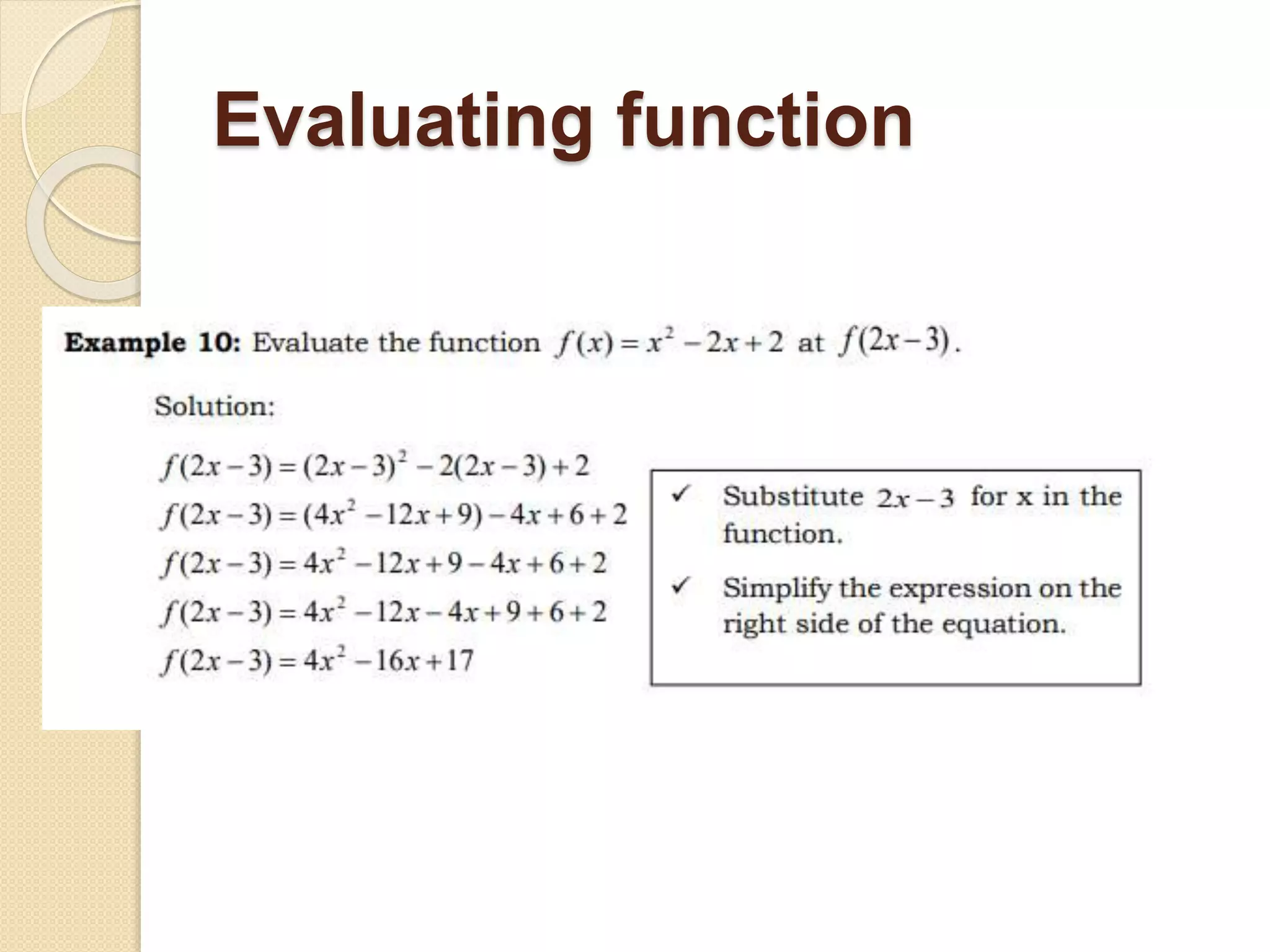 Evaluating function

**Example 10:** Evaluate the function $f(x) = x^2 - 2x + 2$ at $f(2x-3)$.

Solution:

$f(2x-3) = (2x-3)^2 - 2(2x-3) + 2$

$f(2x-3) = (4x^2 - 12x + 9) - 4x + 6 + 2$

$f(2x-3) = 4x^2 - 12x + 9 - 4x + 6 + 2$

$f(2x-3) = 4x^2 - 12x - 4x + 9 + 6 + 2$

$f(2x-3) = 4x^2 - 16x + 17$

✓ Substitute $2x-3$ for x in the function.

✓ Simplify the expression on the right side of the equation.